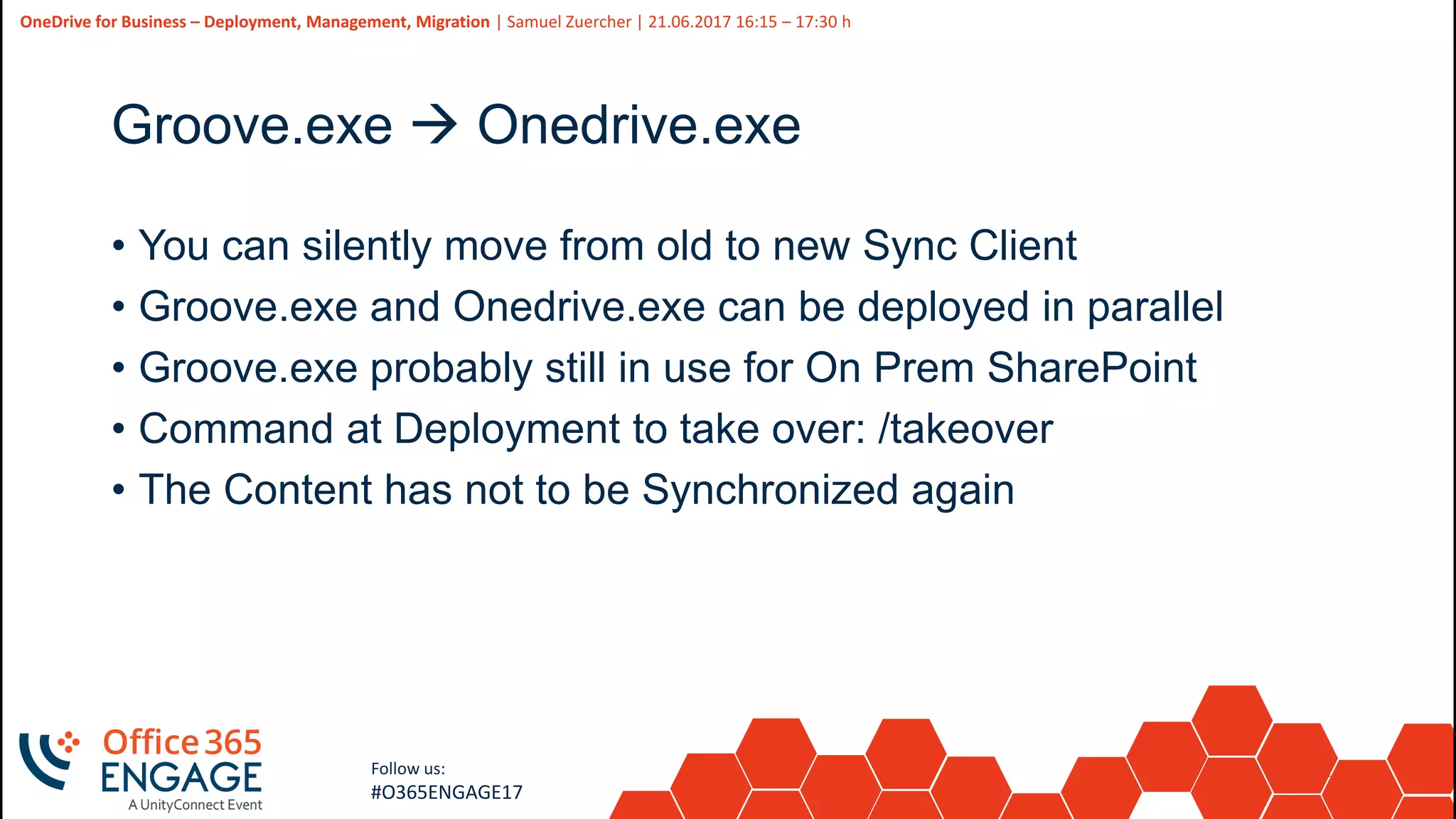 OneDrive for Business – Deployment, Management, Migration | Samuel Zuercher | 21.06.2017 16:15 – 17:30 h

Groove.exe → Onedrive.exe

• You can silently move from old to new Sync Client
• Groove.exe and Onedrive.exe can be deployed in parallel
• Groove.exe probably still in use for On Prem SharePoint
• Command at Deployment to take over: /takeover
• The Content has not to be Synchronized again

Office 365 ENGAGE
A UnityConnect Event

Follow us:
#O365ENGAGE17